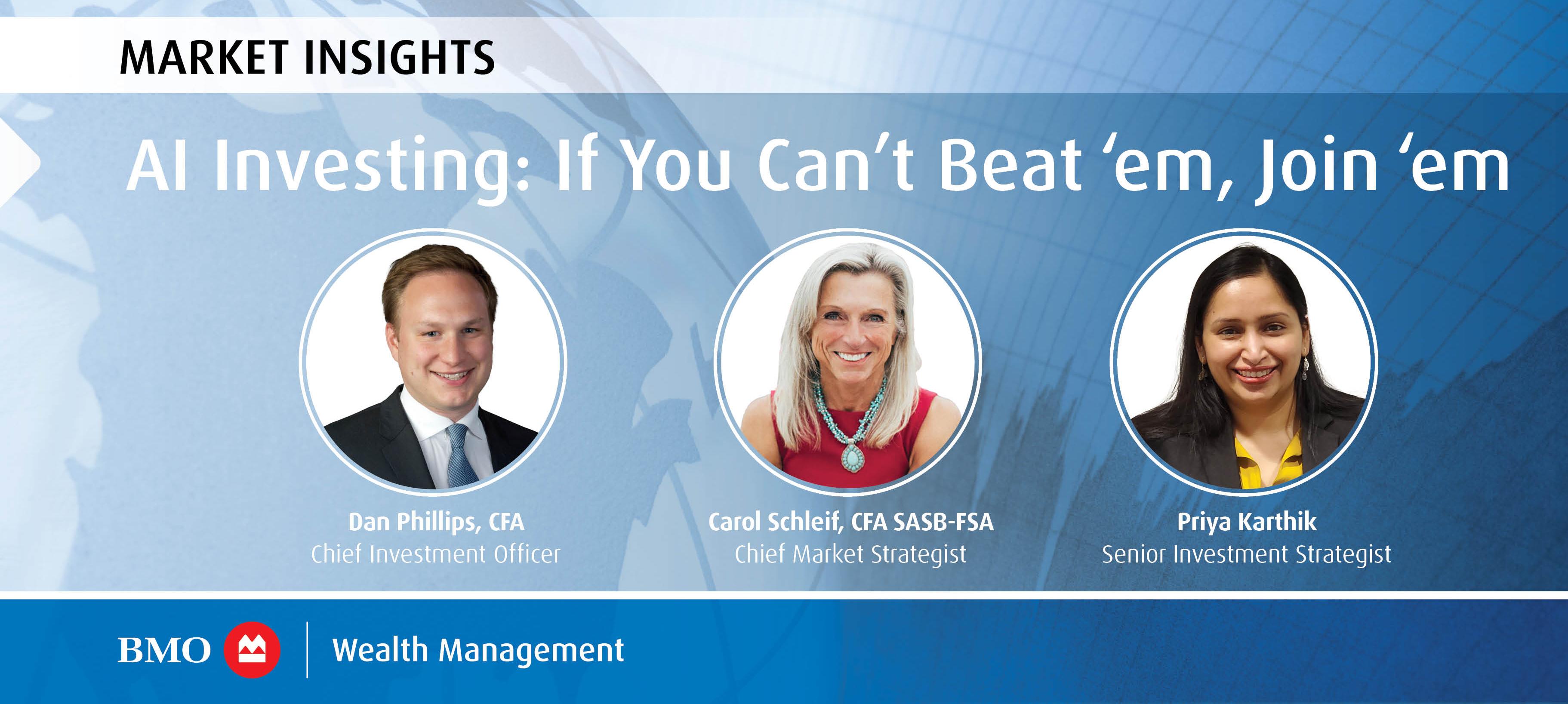 MARKET INSIGHTS

AI Investing: If You Can’t Beat ‘em, Join ‘em

Dan Phillips, CFA
Chief Investment Officer

Carol Schleif, CFA SASB-FSA
Chief Market Strategist

Priya Karthik
Senior Investment Strategist

BMO | Wealth Management